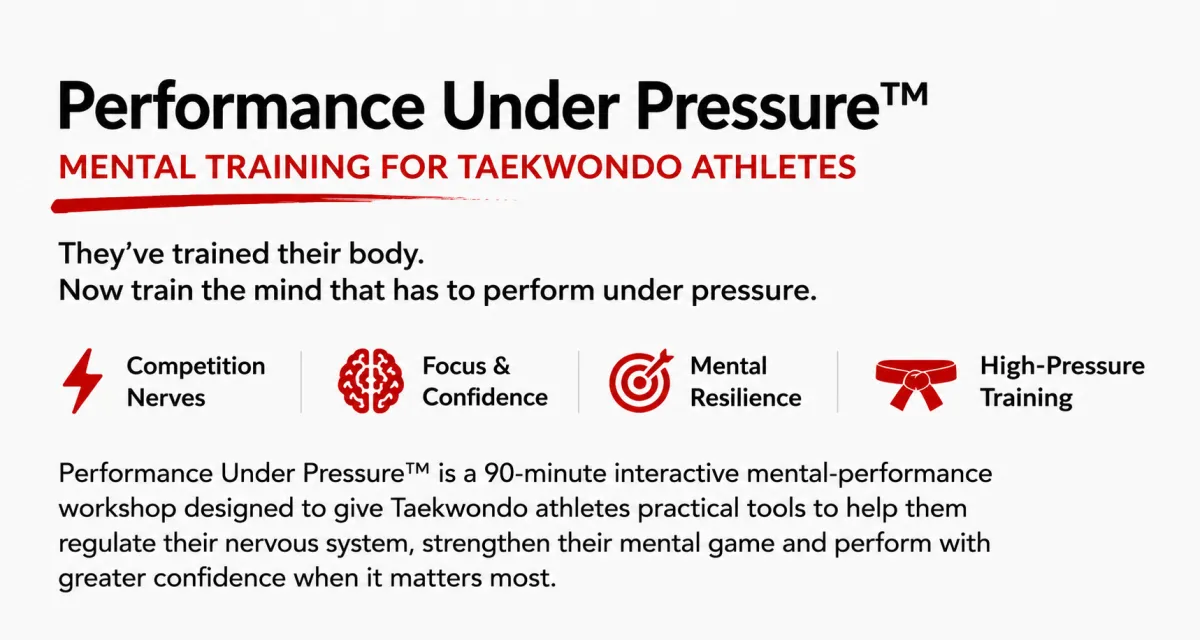 Performance Under Pressure™

MENTAL TRAINING FOR TAEKWONDO ATHLETES

They've trained their body.
Now train the mind that has to perform under pressure.

Competition Nerves

Focus & Confidence

Mental Resilience

High-Pressure Training

Performance Under Pressure™ is a 90-minute interactive mental-performance workshop designed to give Taekwondo athletes practical tools to help them regulate their nervous system, strengthen their mental game and perform with greater confidence when it matters most.